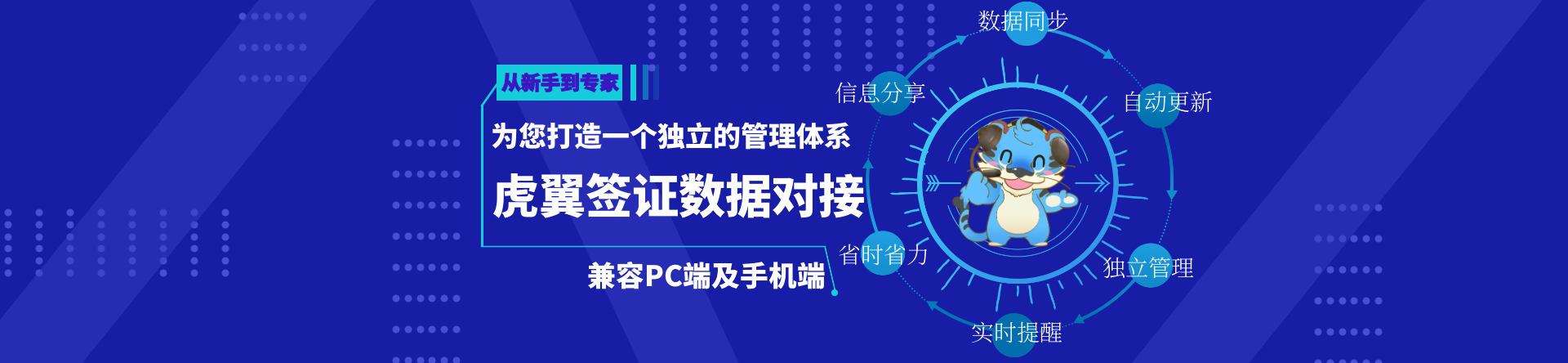 从新手到专家

为您打造一个独立的管理体系

虎翼签证数据对接

兼容PC端及手机端

数据同步

信息分享

自动更新

省时省力

独立管理

实时提醒